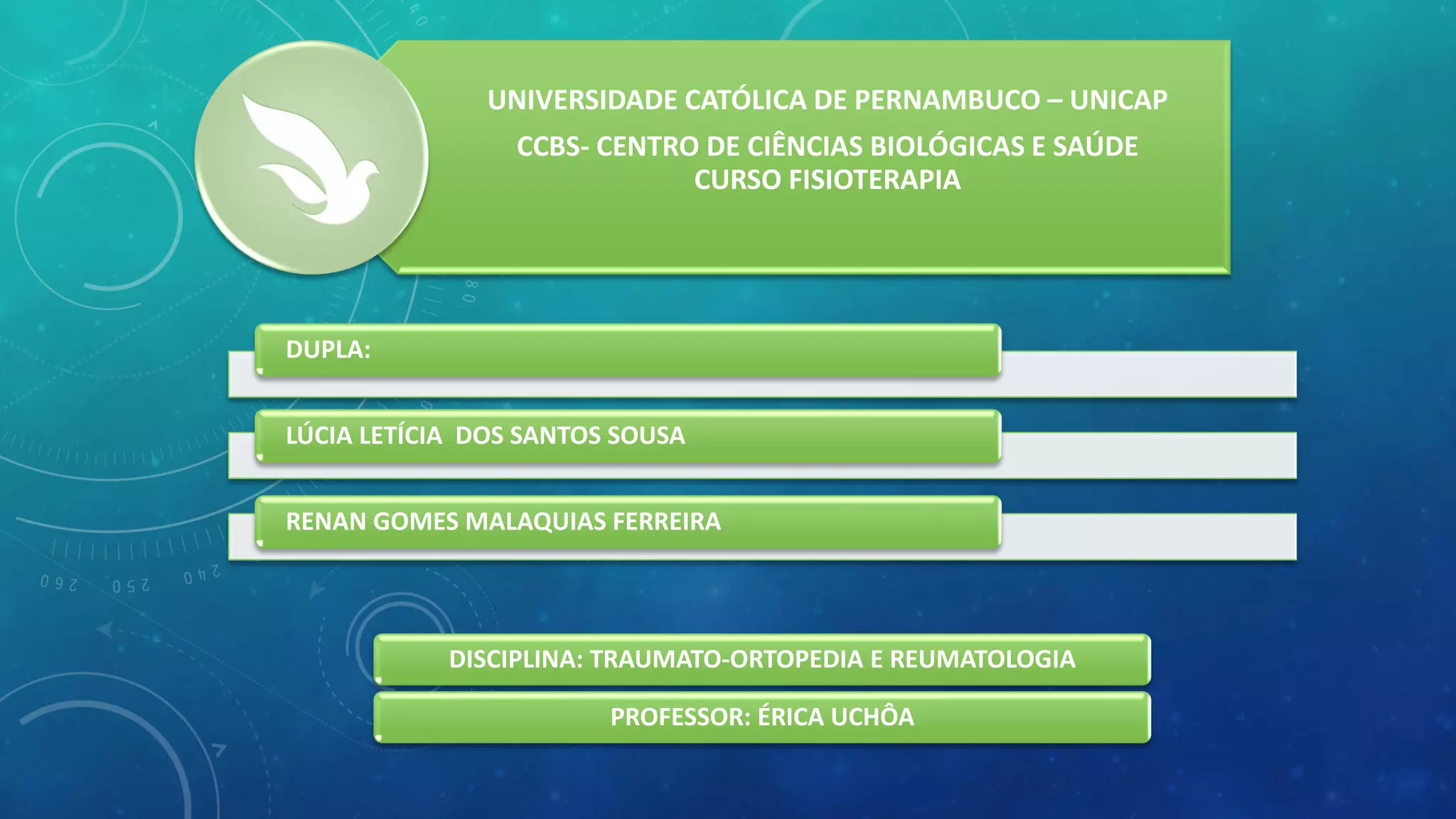 UNIVERSIDADE CATÓLICA DE PERNAMBUCO – UNICAP

CCBS- CENTRO DE CIÊNCIAS BIOLÓGICAS E SAÚDE
CURSO FISIOTERAPIA

DUPLA:

LÚCIA LETÍCIA DOS SANTOS SOUSA

RENAN GOMES MALAQUIAS FERREIRA

DISCIPLINA: TRAUMATO-ORTOPEDIA E REUMATOLOGIA

PROFESSOR: ÉRICA UCHÔA